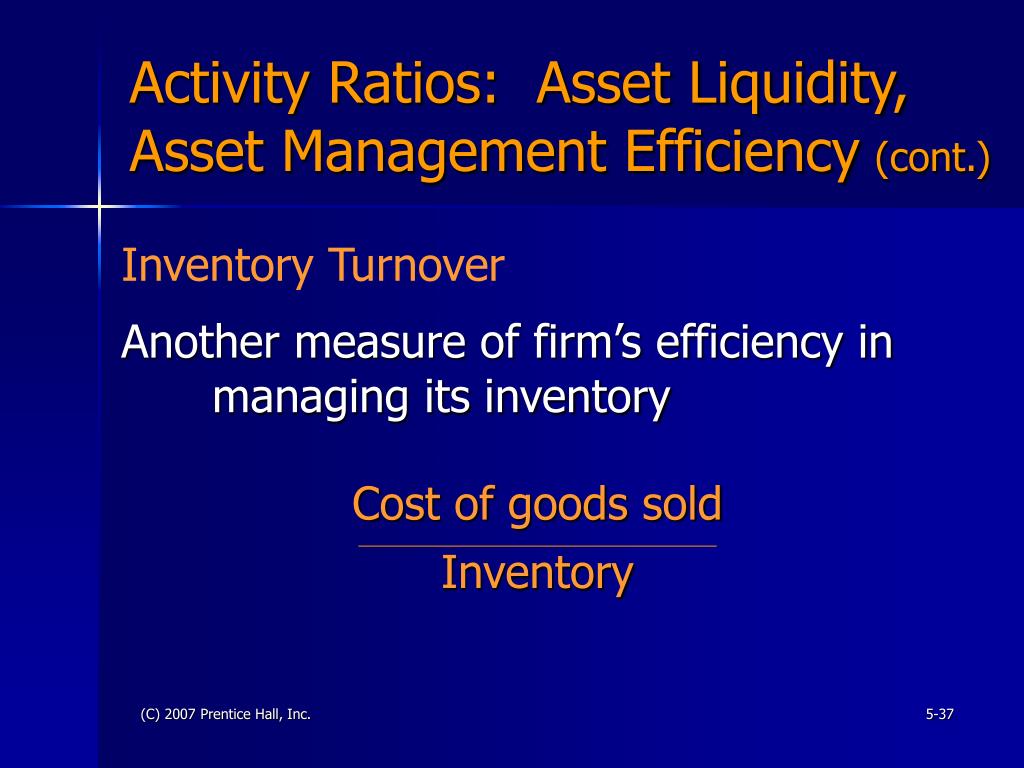 Activity Ratios: Asset Liquidity, Asset Management Efficiency (cont.)

Inventory Turnover

Another measure of firm’s efficiency in managing its inventory

$\frac{\text{Cost of goods sold}}{\text{Inventory}}$

(C) 2007 Prentice Hall, Inc.

5-37